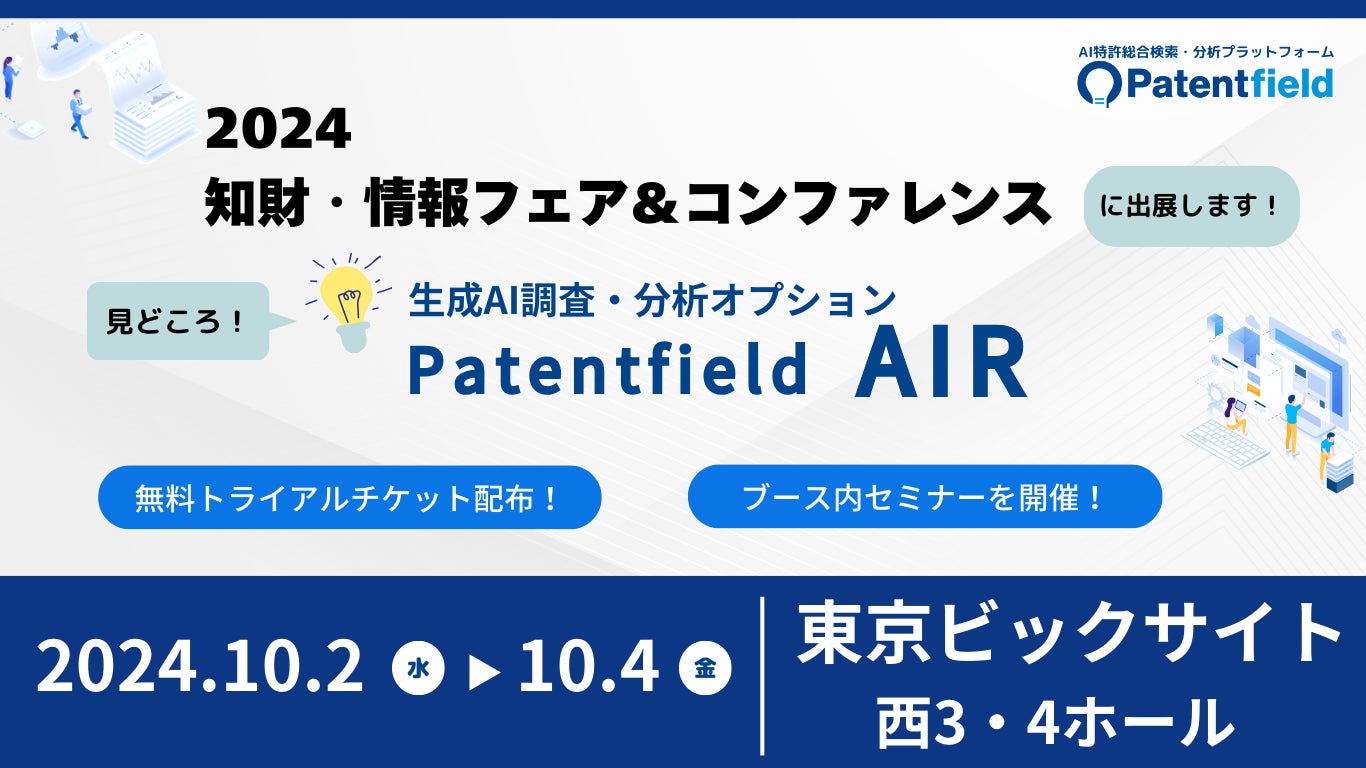 AI特許総合検索・分析プラットフォーム
Patentfield

2024
知財・情報フェア&コンファレンス

に出展します！

見どころ！

生成AI調査・分析オプション
Patentfield AIR

無料トライアルチケット配布！

ブース内セミナーを開催！

2024.10.2 水 ▶ 10.4 金

東京ビックサイト
西3・4ホール